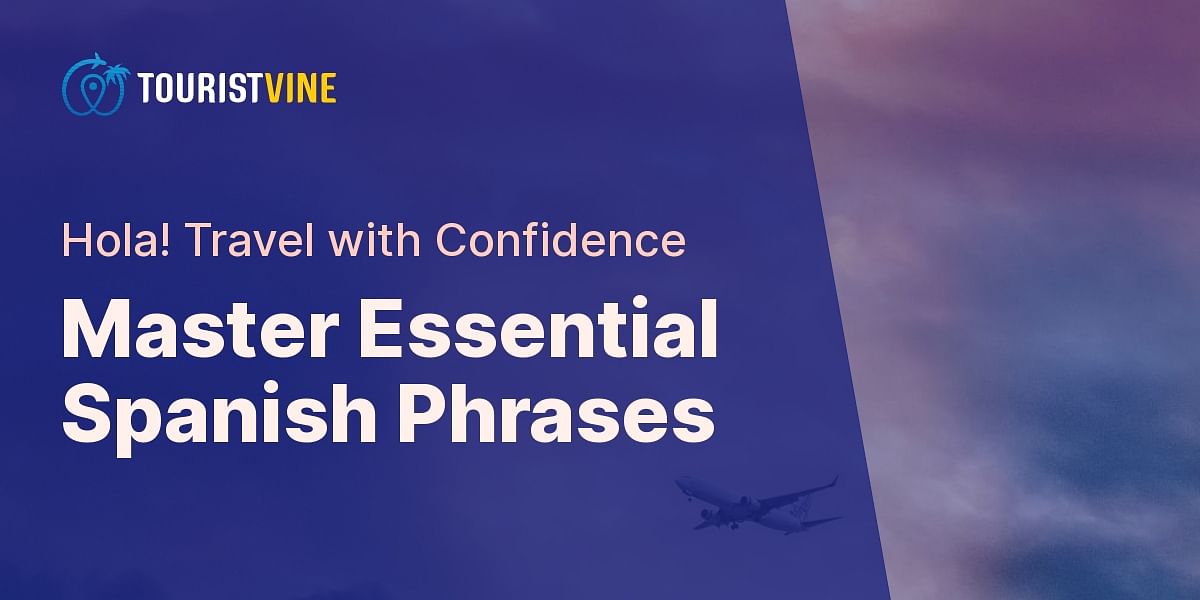 TOURISTVINE

Hola! Travel with Confidence

Master Essential Spanish Phrases